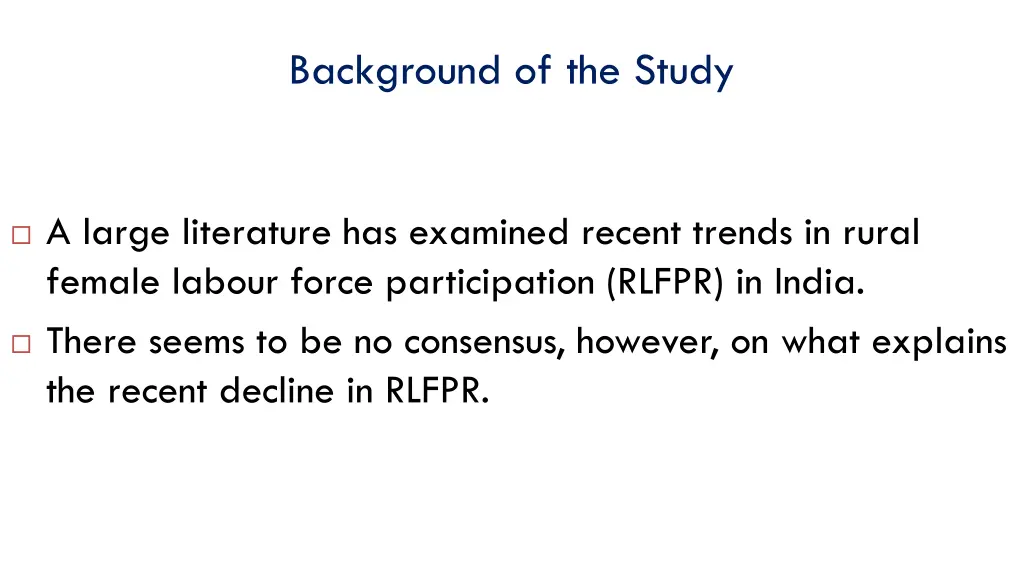 Background of the Study

□ A large literature has examined recent trends in rural female labour force participation (RLFPR) in India.

□ There seems to be no consensus, however, on what explains the recent decline in RLFPR.